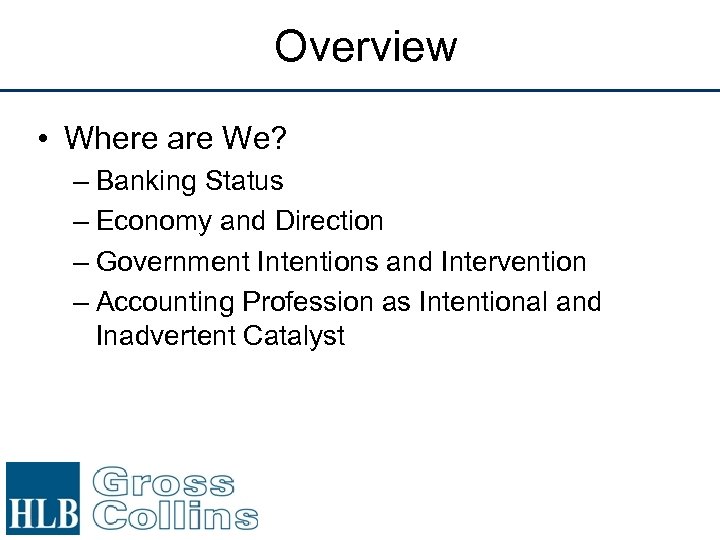 Overview

• Where are We?
– Banking Status
– Economy and Direction
– Government Intentions and Intervention
– Accounting Profession as Intentional and Inadvertent Catalyst

HLB Gross Collins